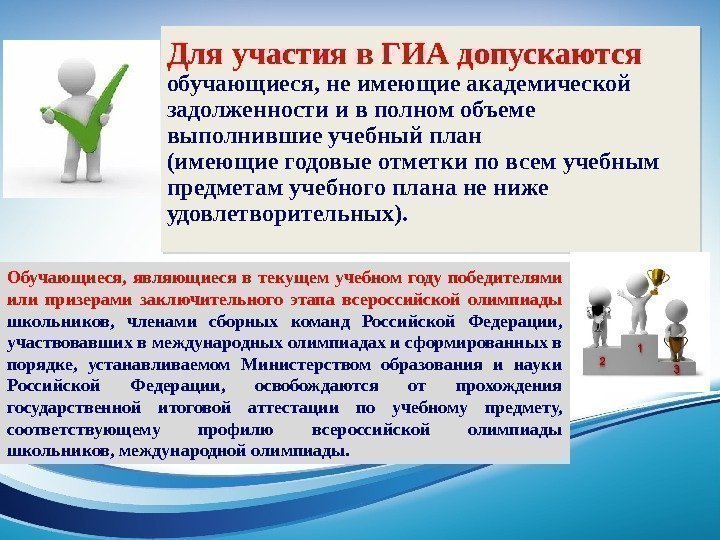 Для участия в ГИА допускаются обучающиеся, не имеющие академической задолженности и в полном объеме выполнившие учебный план (имеющие годовые отметки по всем учебным предметам учебного плана не ниже удовлетворительных).

Обучающиеся, являющиеся в текущем учебном году победителями или призерами заключительного этапа всероссийской олимпиады школьников, членами сборных команд Российской Федерации, участвовавших в международных олимпиадах и сформированных в порядке, устанавливаемом Министерством образования и науки Российской Федерации, освобождаются от прохождения государственной итоговой аттестации по учебному предмету, соответствующему профилю всероссийской олимпиады школьников, международной олимпиады.

2
1
3